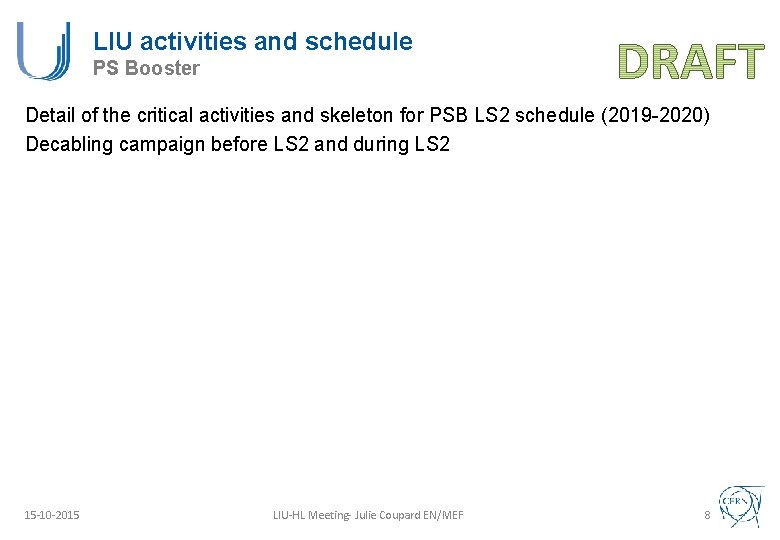 LIU activities and schedule
PS Booster

DRAFT

Detail of the critical activities and skeleton for PSB LS2 schedule (2019-2020)

Decabling campaign before LS2 and during LS2

15-10-2015

LIU-HL Meeting- Julie Coupard EN/MEF

8

CERN